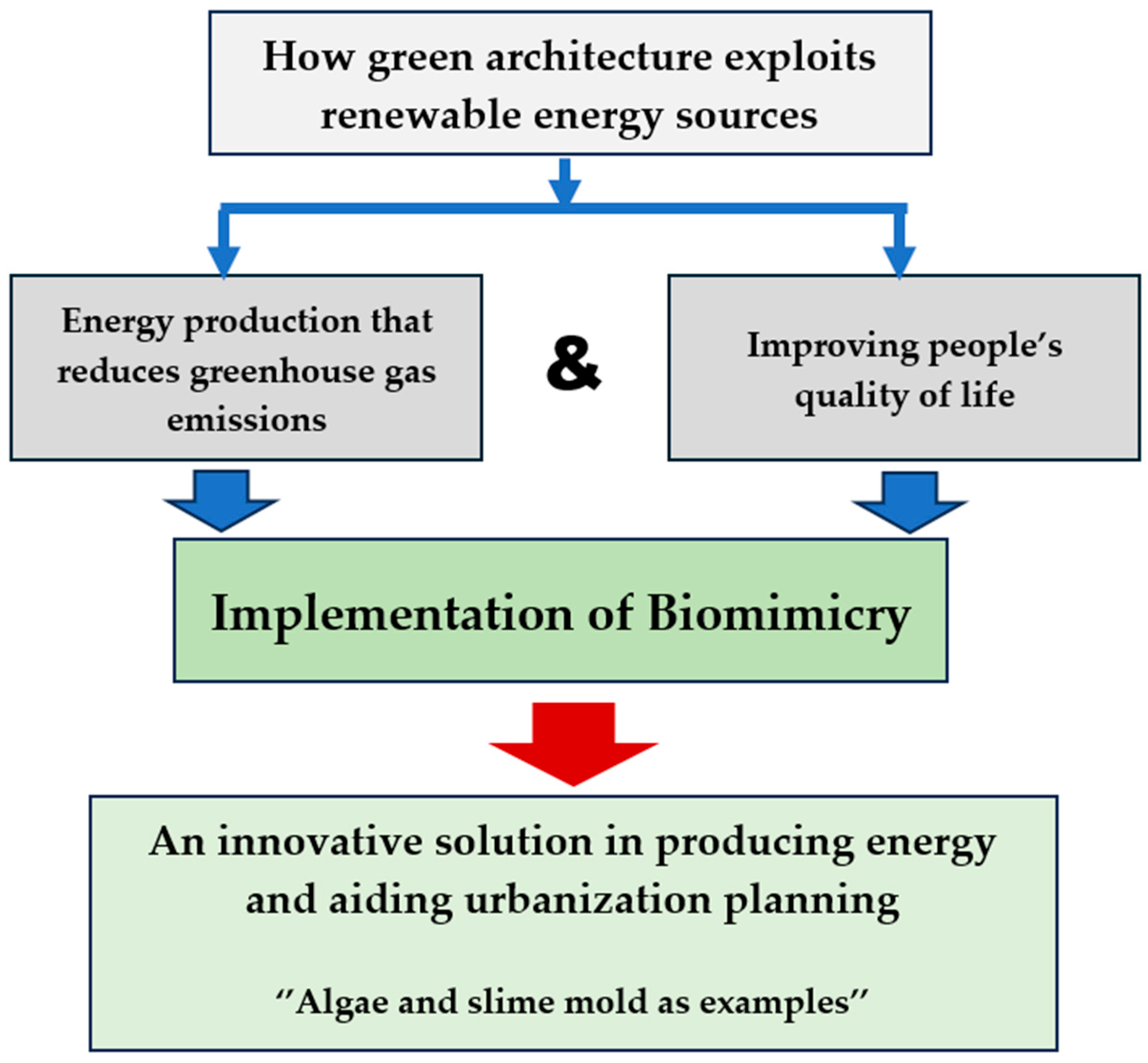 How green architecture exploits renewable energy sources

Energy production that reduces greenhouse gas emissions

&

Improving people's quality of life

Implementation of Biomimicry

An innovative solution in producing energy and aiding urbanization planning

"Algae and slime mold as examples"